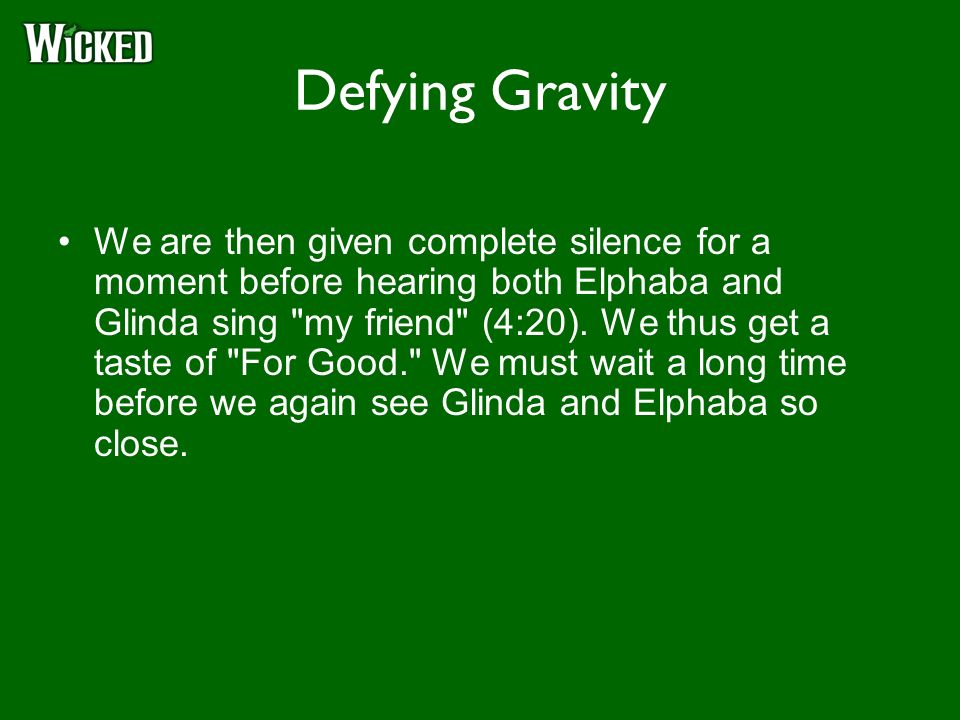 WICKED

Defying Gravity

• We are then given complete silence for a moment before hearing both Elphaba and Glinda sing "my friend" (4:20). We thus get a taste of "For Good." We must wait a long time before we again see Glinda and Elphaba so close.